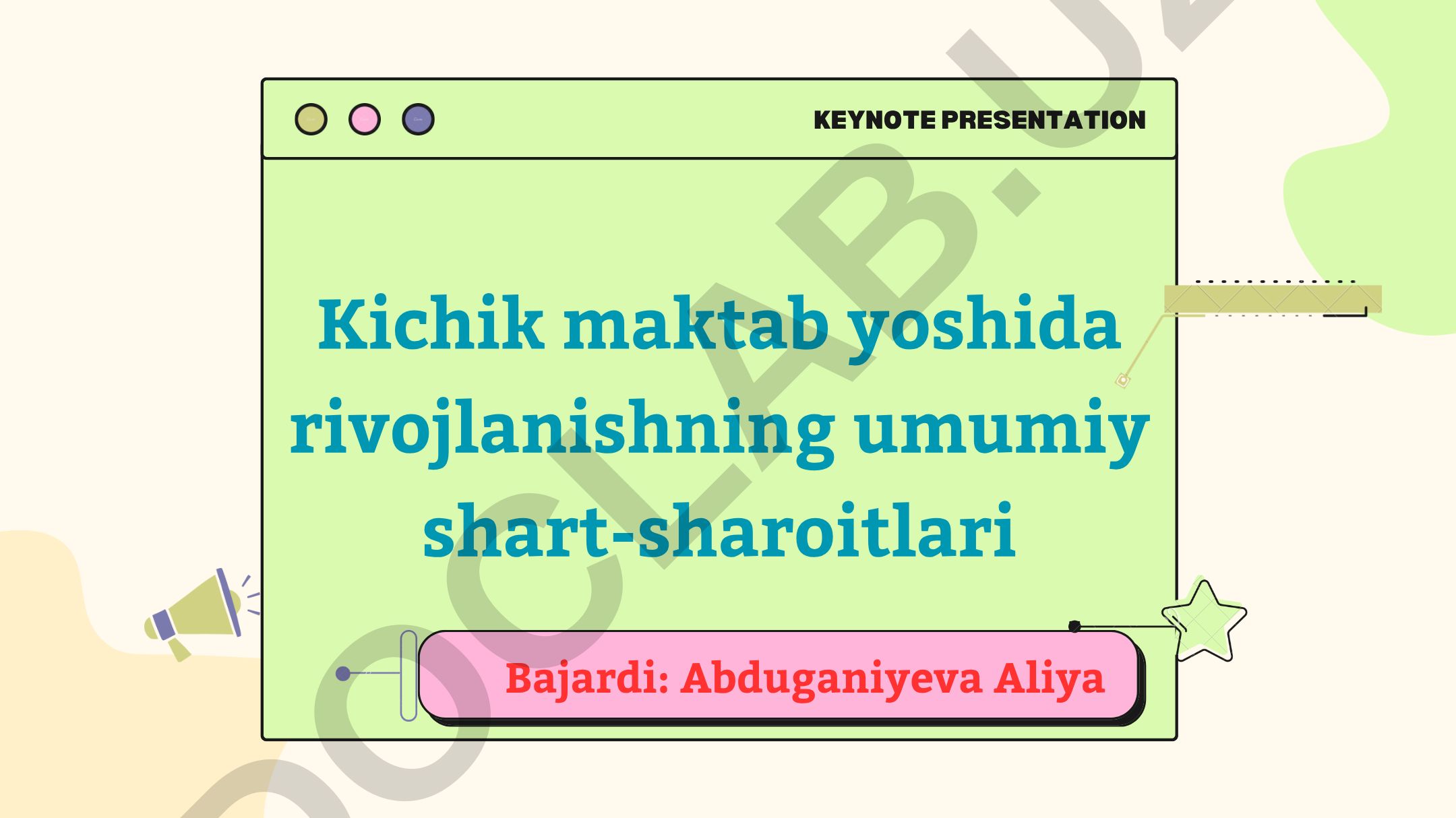 KEYNOTE PRESENTATION

Kichik maktab yoshida rivojlanishning umumiy shart-sharoitlari

Bajardi: Abduganiyeva Aliya

DOCLAB.UZ